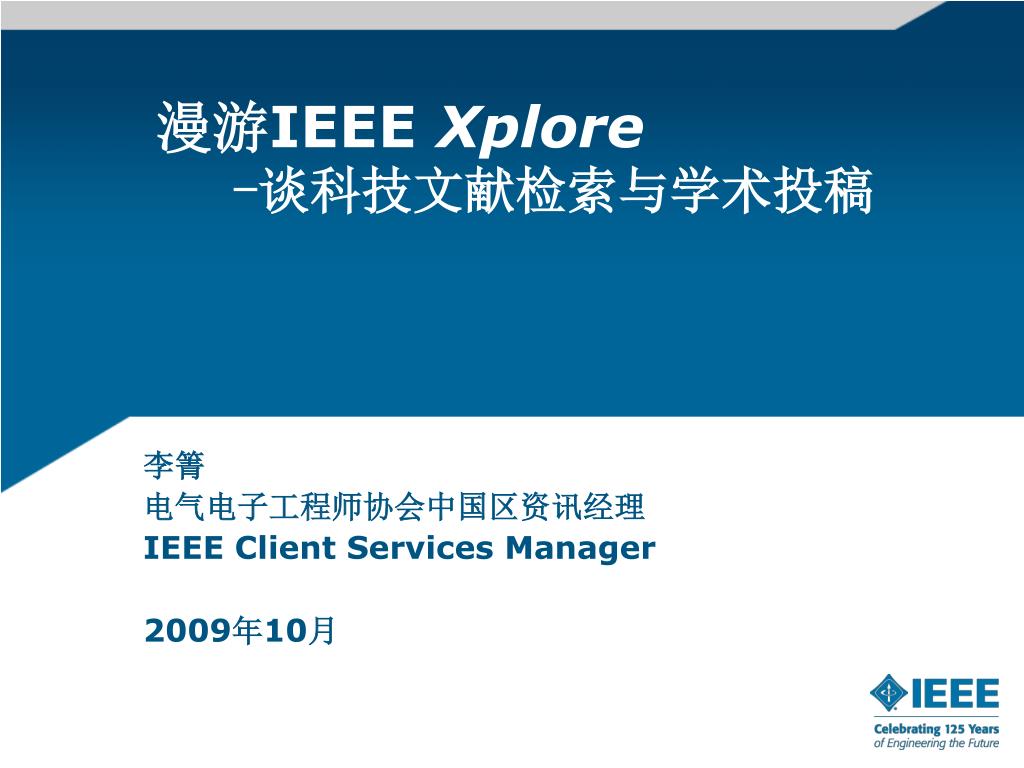 漫游IEEE Xplore
-谈科技文献检索与学术投稿

李箐
电气电子工程师协会中国区资讯经理
IEEE Client Services Manager

2009年10月

IEEE
Celebrating 125 Years
of Engineering the Future